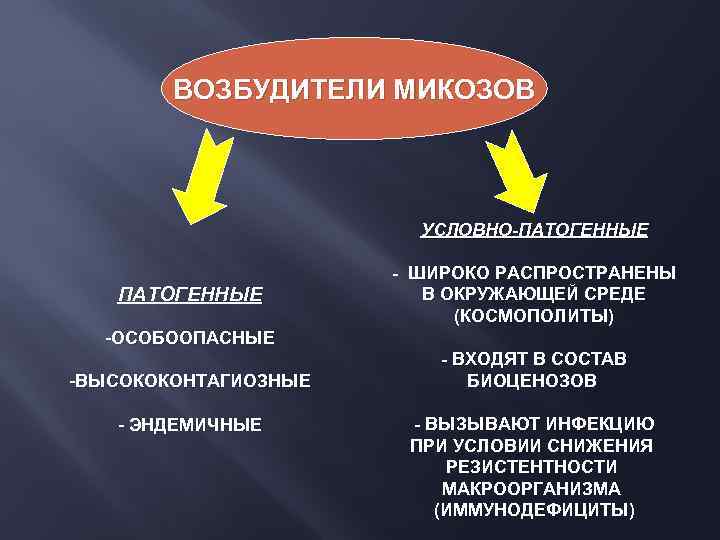 ВОЗБУДИТЕЛИ МИКОЗОВ

ПАТОГЕННЫЕ

-ОСОБООПАСНЫЕ

-ВЫСОКОКОНТАГИОЗНЫЕ

- ЭНДЕМИЧНЫЕ

УСЛОВНО-ПАТОГЕННЫЕ

- ШИРОКО РАСПРОСТРАНЕНЫ В ОКРУЖАЮЩЕЙ СРЕДЕ (КОСМОПОЛИТЫ)

- ВХОДЯТ В СОСТАВ БИОЦЕНОЗОВ

- ВЫЗЫВАЮТ ИНФЕКЦИЮ ПРИ УСЛОВИИ СНИЖЕНИЯ РЕЗИСТЕНТНОСТИ МАКРООРГАНИЗМА (ИММУНОДЕФИЦИТЫ)